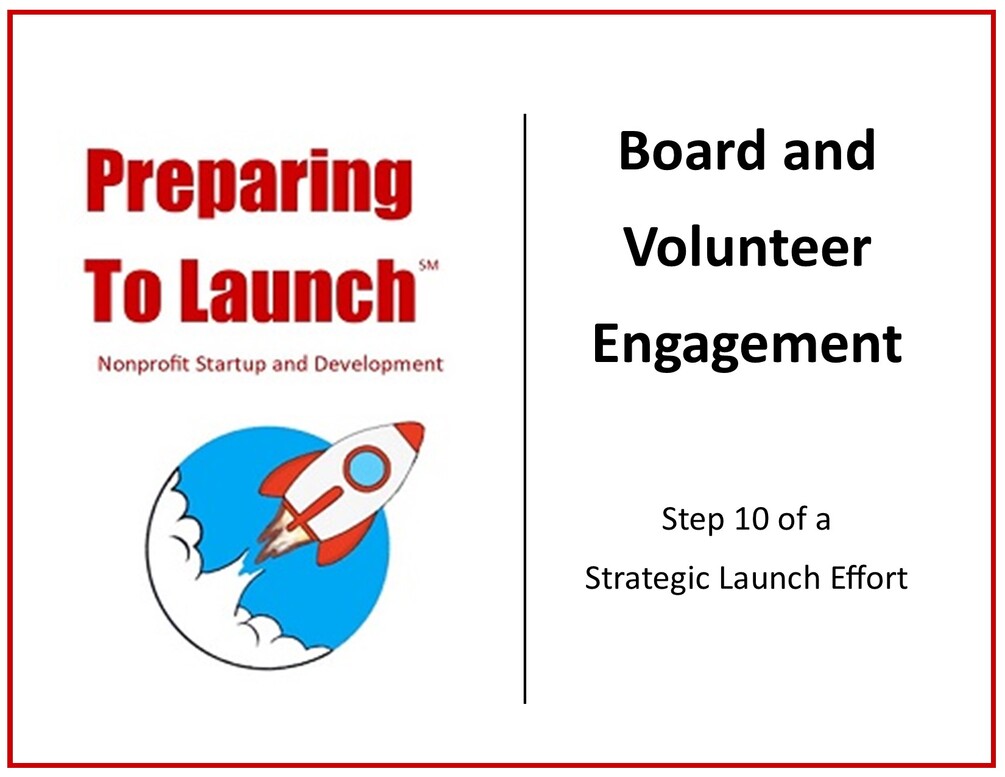 Preparing To Launch℠

Nonprofit Startup and Development

Board and Volunteer Engagement

Step 10 of a Strategic Launch Effort